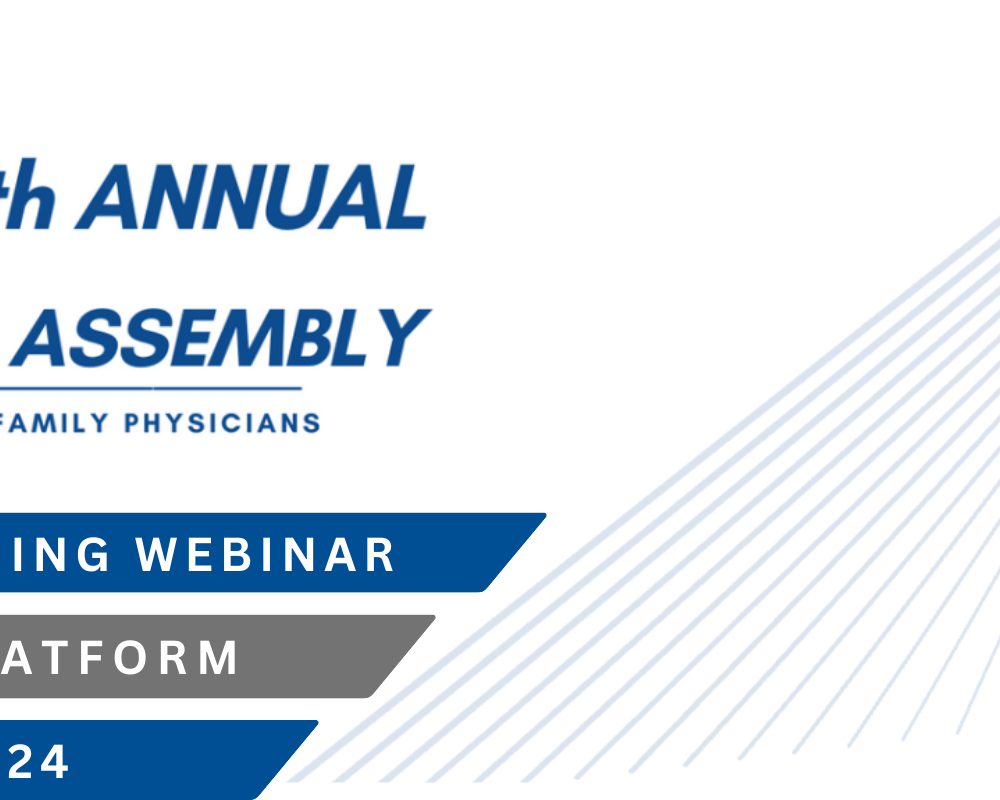 th ANNUAL

ASSEMBLY

FAMILY PHYSICIANS

ING WEBINAR

ATFORM

24